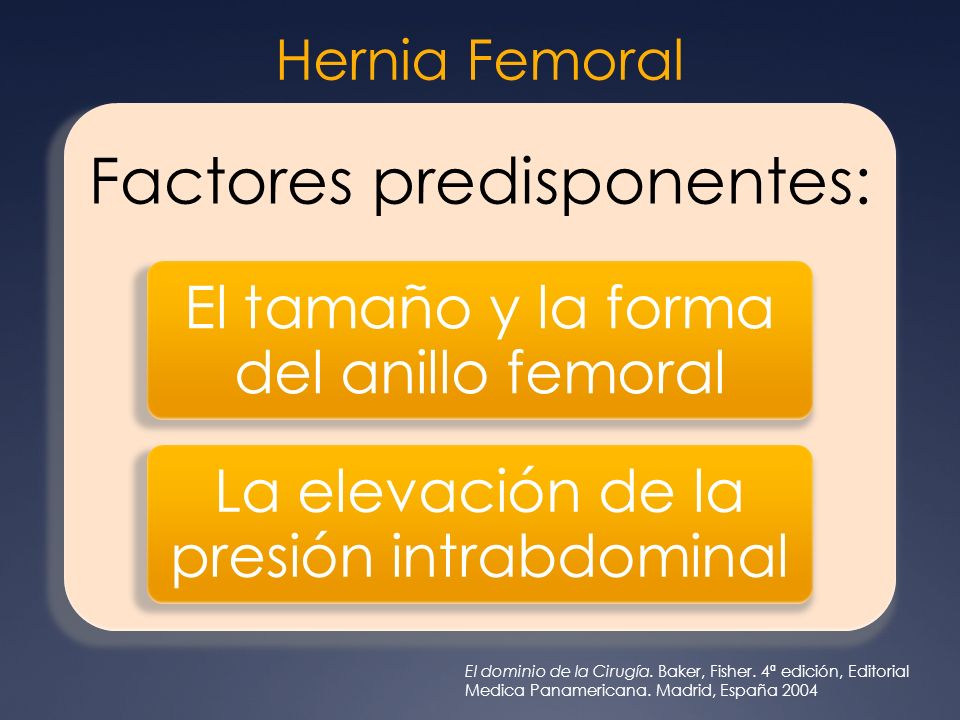 Hernia Femoral

Factores predisponentes:

El tamaño y la forma del anillo femoral

La elevación de la presión intrabdominal

El dominio de la Cirugía. Baker, Fisher. 4ª edición, Editorial Medica Panamericana. Madrid, España 2004